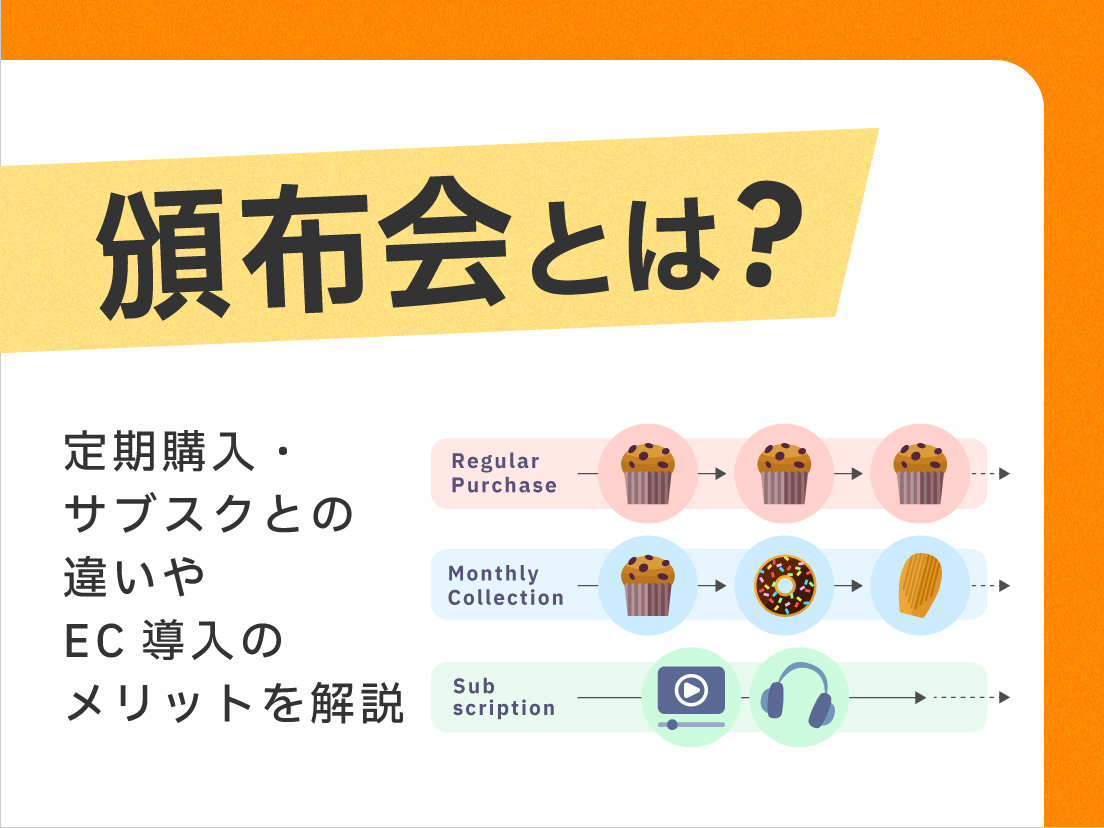 頒布会とは？

定期購入・サブスクとの違いやEC 導入のメリットを解説

Regular Purchase

Monthly Collection

Sub scription